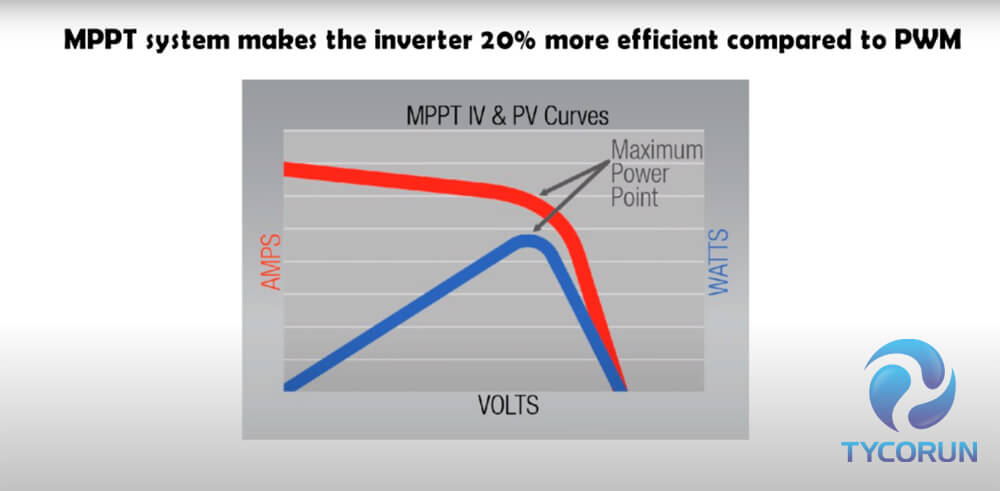 MPPT system makes the inverter 20% more efficient compared to PWM

MPPT IV & PV Curves

Maximum Power Point

AMPS

WATTS

VOLTS

TYCORUN